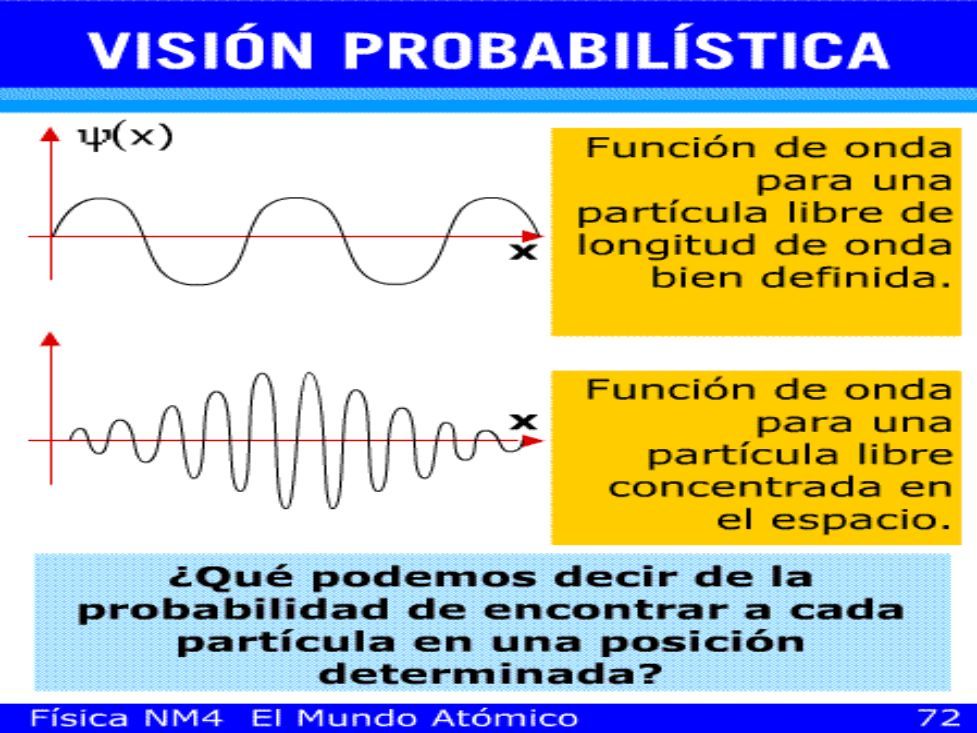 VISIÓN PROBABILÍSTICA

$\psi(x)$

x

Función de onda para una partícula libre de longitud de onda bien definida.

x

Función de onda para una partícula libre concentrada en el espacio.

¿Qué podemos decir de la probabilidad de encontrar a cada partícula en una posición determinada?

Física NM4 El Mundo Atómico 72